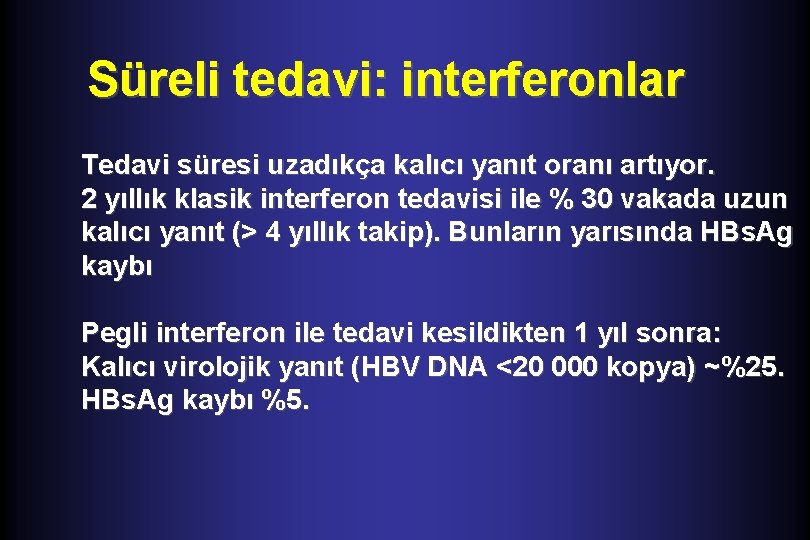 Süreli tedavi: interferonlar

Tedavi süresi uzadıkça kalıcı yanıt oranı artıyor. 2 yıllık klasik interferon tedavisi ile % 30 vakada uzun kalıcı yanıt (> 4 yıllık takip). Bunların yarısında HBsAg kaybı

Pegli interferon ile tedavi kesildikten 1 yıl sonra: Kalıcı virolojik yanıt (HBV DNA <20 000 kopya) ~%25. HBsAg kaybı %5.